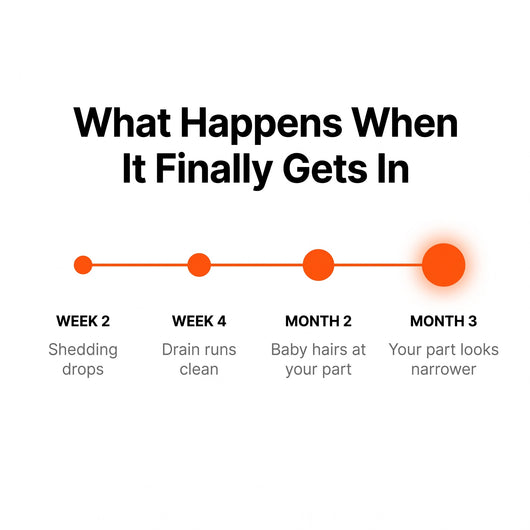 What Happens When It Finally Gets In

WEEK 2
Shedding drops

WEEK 4
Drain runs clean

MONTH 2
Baby hairs at your part

MONTH 3
Your part looks narrower